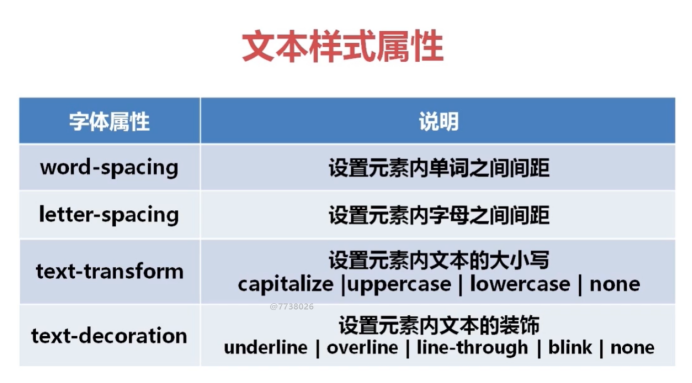 文本样式属性

| 字体属性 | 说明 |
|---|---|
| word-spacing | 设置元素内单词之间间距 |
| letter-spacing | 设置元素内字母之间间距 |
| text-transform | 设置元素内文本的大小写 capitalize \|uppercase \| lowercase \| none |
| text-decoration | 设置元素内文本的装饰 underline \| overline \| line-through \| blink \| none |

@7738026